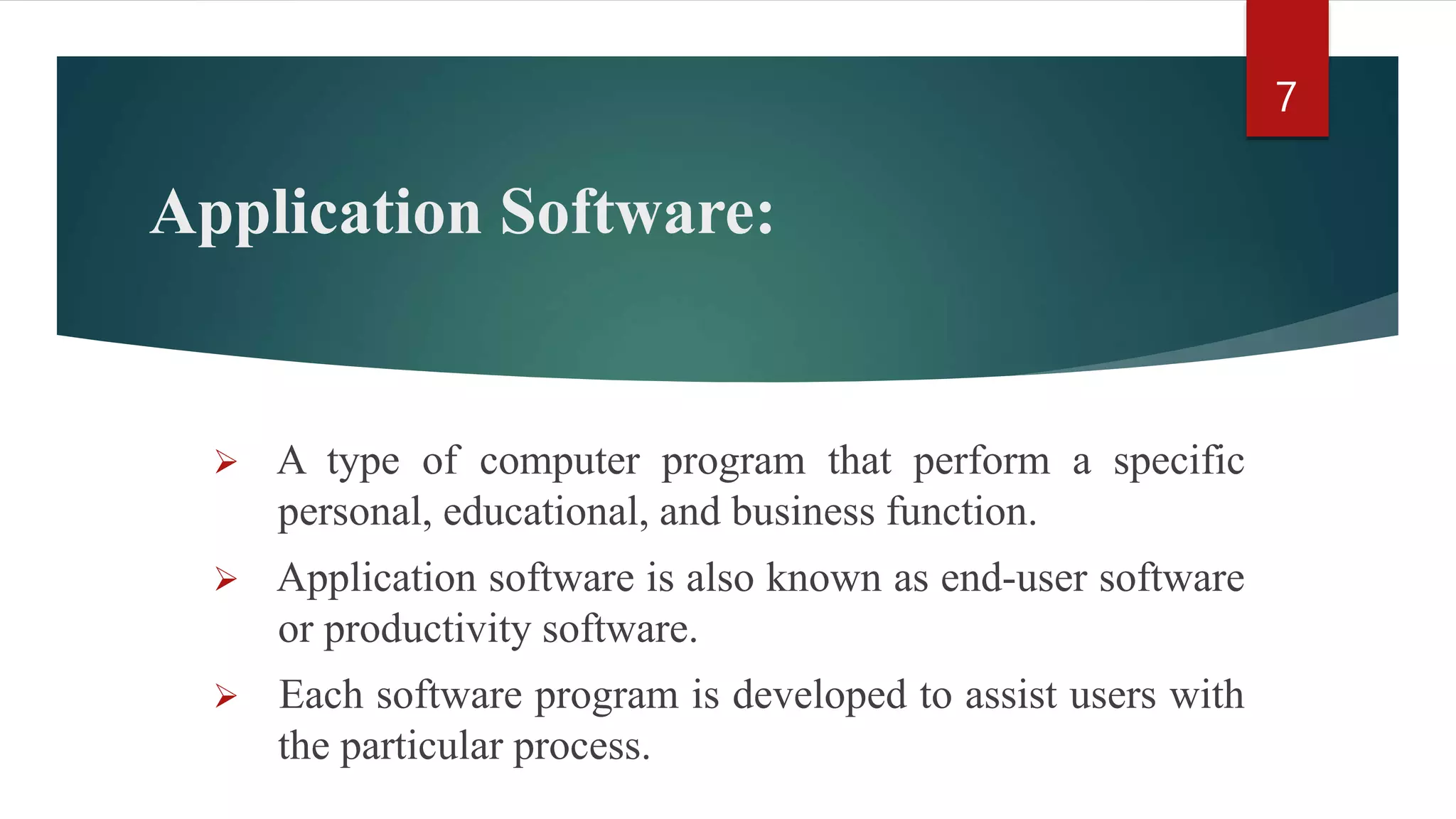 7

Application Software:

➢ A type of computer program that perform a specific personal, educational, and business function.

➢ Application software is also known as end-user software or productivity software.

➢ Each software program is developed to assist users with the particular process.